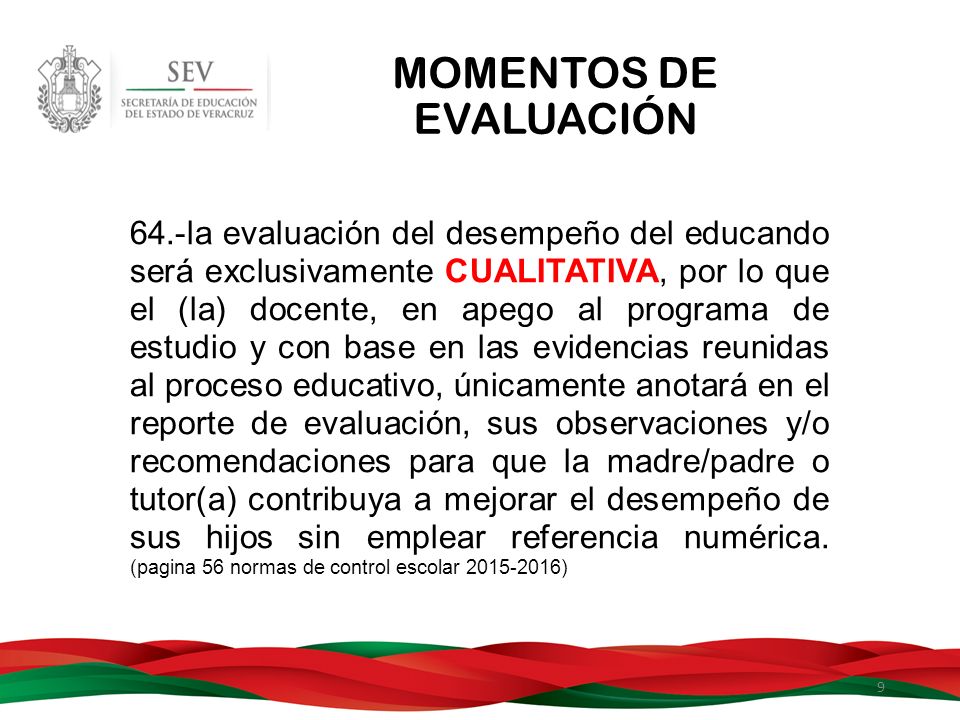 SEV
SECRETARÍA DE EDUCACIÓN
DEL ESTADO DE VERACRUZ

MOMENTOS DE EVALUACIÓN

64.-la evaluación del desempeño del educando será exclusivamente CUALITATIVA, por lo que el (la) docente, en apego al programa de estudio y con base en las evidencias reunidas al proceso educativo, únicamente anotará en el reporte de evaluación, sus observaciones y/o recomendaciones para que la madre/padre o tutor(a) contribuya a mejorar el desempeño de sus hijos sin emplear referencia numérica. (pagina 56 normas de control escolar 2015-2016)

9